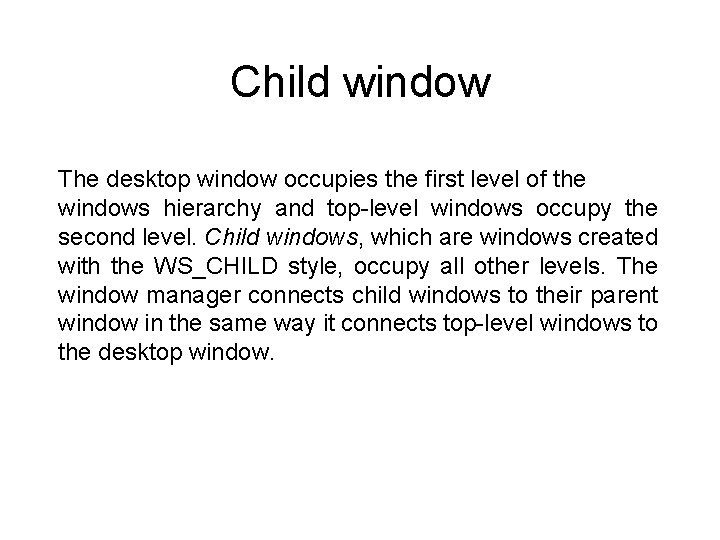 Child window

The desktop window occupies the first level of the windows hierarchy and top-level windows occupy the second level. Child windows, which are windows created with the WS_CHILD style, occupy all other levels. The window manager connects child windows to their parent window in the same way it connects top-level windows to the desktop window.